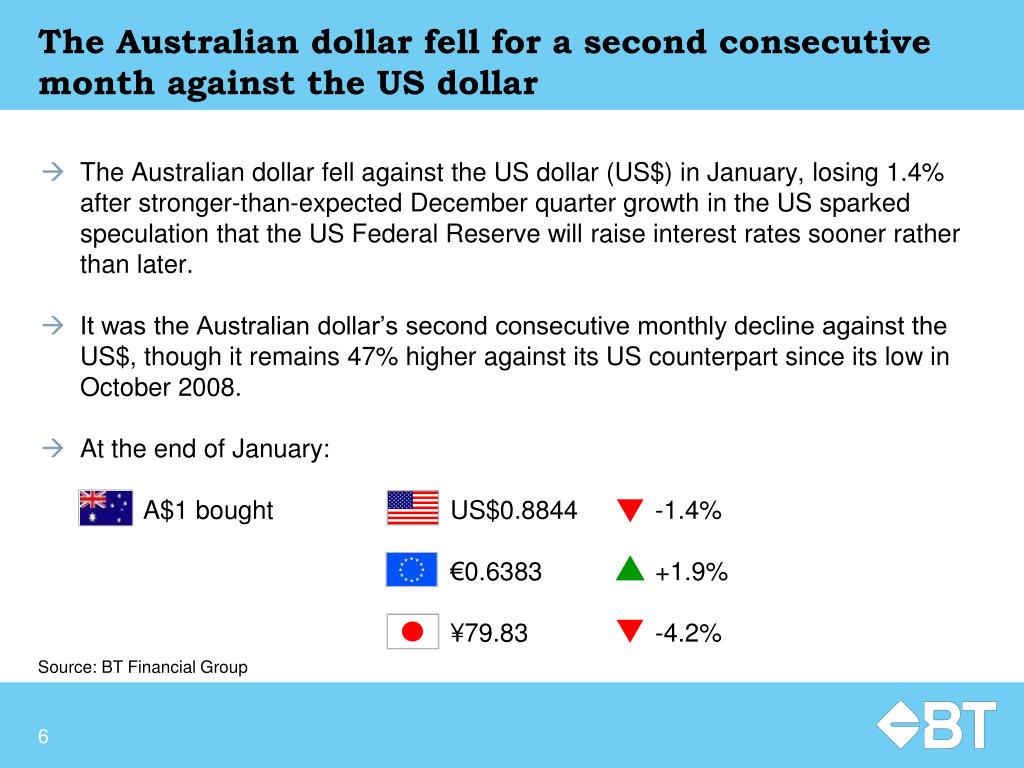 The Australian dollar fell for a second consecutive month against the US dollar

→ The Australian dollar fell against the US dollar (US$) in January, losing 1.4% after stronger-than-expected December quarter growth in the US sparked speculation that the US Federal Reserve will raise interest rates sooner rather than later.

→ It was the Australian dollar's second consecutive monthly decline against the US$, though it remains 47% higher against its US counterpart since its low in October 2008.

→ At the end of January:

A$1 bought US$0.8844 -1.4%

€0.6383 +1.9%

¥79.83 -4.2%

Source: BT Financial Group

6

BT